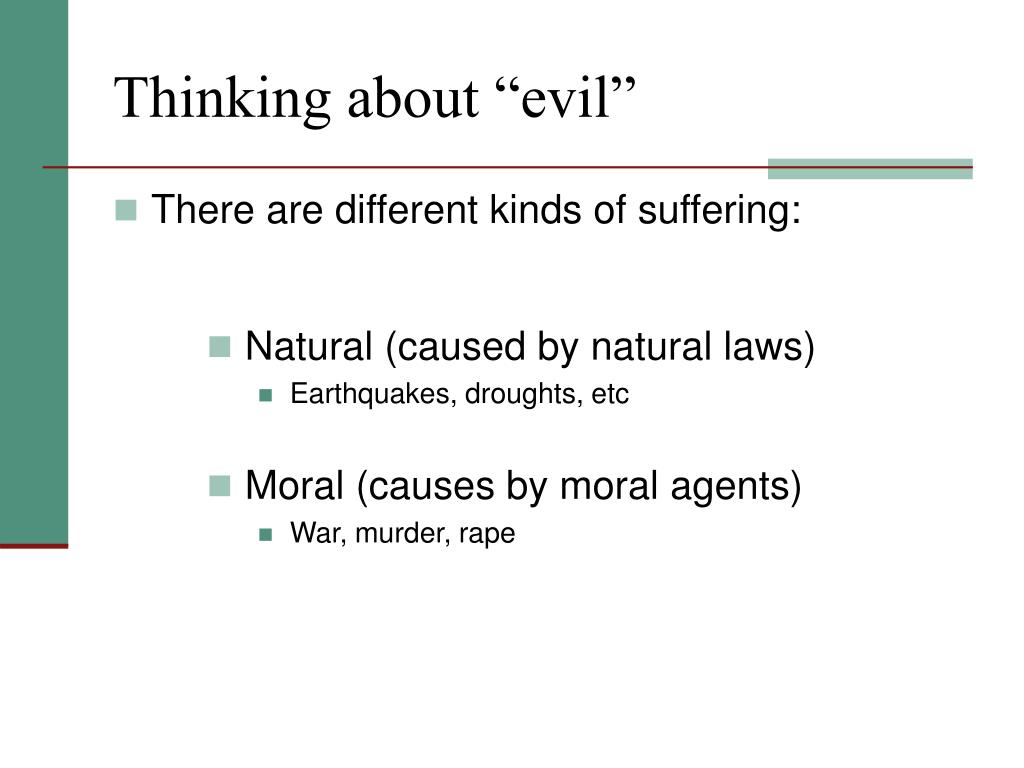 Thinking about “evil”

There are different kinds of suffering:

Natural (caused by natural laws)

Earthquakes, droughts, etc

Moral (causes by moral agents)

War, murder, rape